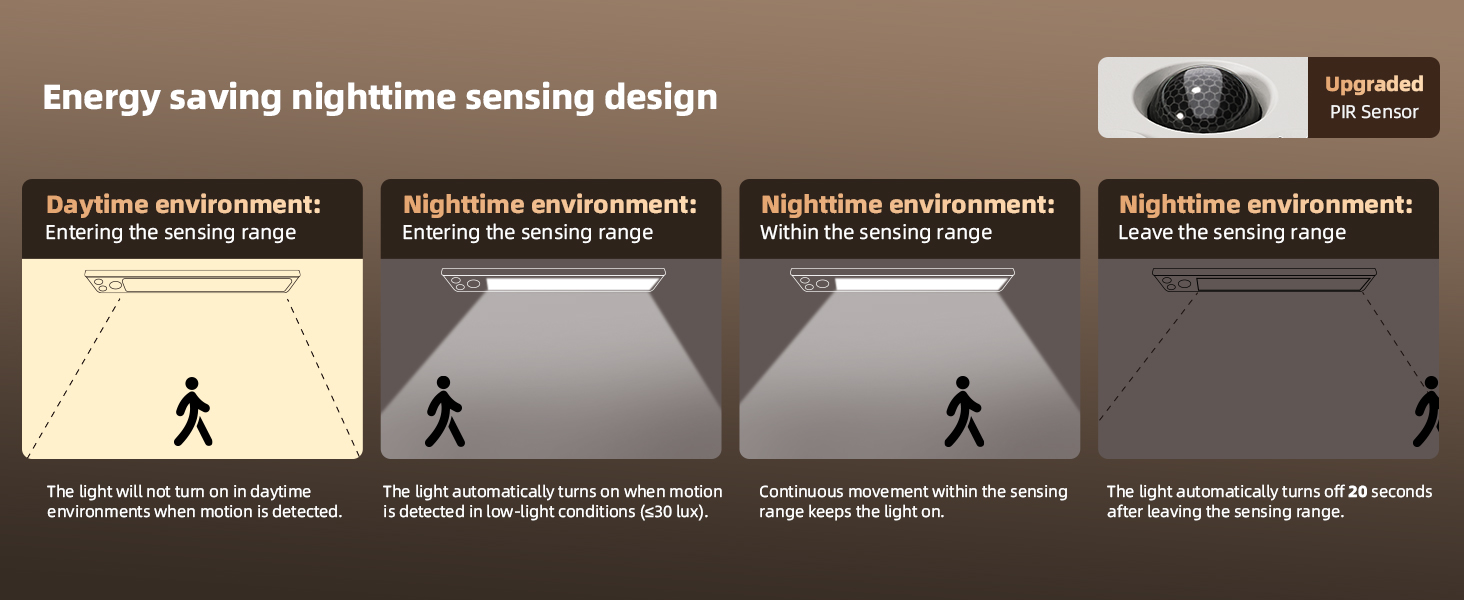 Energy saving nighttime sensing design

Upgraded
PIR Sensor

Daytime environment:
Entering the sensing range

The light will not turn on in daytime environments when motion is detected.

Nighttime environment:
Entering the sensing range

The light automatically turns on when motion is detected in low-light conditions (≤30 lux).

Nighttime environment:
Within the sensing range

Continuous movement within the sensing range keeps the light on.

Nighttime environment:
Leave the sensing range

The light automatically turns off 20 seconds after leaving the sensing range.